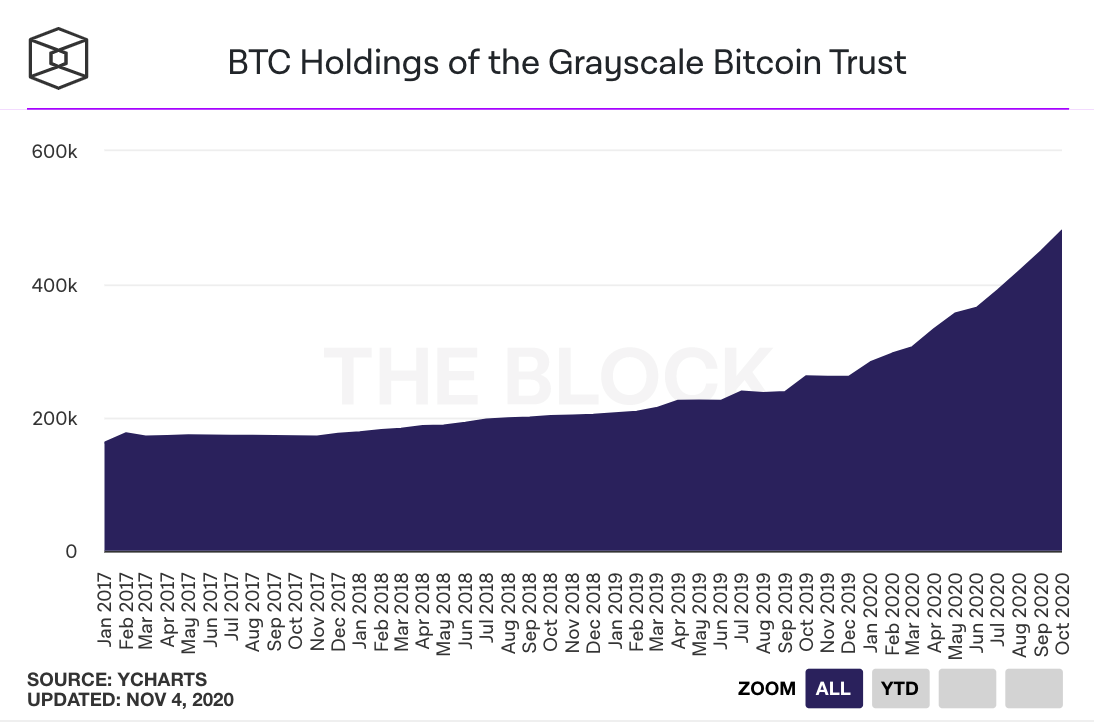 BTC Holdings of the Grayscale Bitcoin Trust

600k
400k
200k
0

THE BLOCK

Jan 2017
Feb 2017
Mar 2017
Apr 2017
May 2017
Jun 2017
Jul 2017
Aug 2017
Sep 2017
Oct 2017
Nov 2017
Dec 2017
Jan 2018
Feb 2018
Mar 2018
Apr 2018
May 2018
Jun 2018
Jul 2018
Aug 2018
Sep 2018
Oct 2018
Nov 2018
Dec 2018
Jan 2019
Feb 2019
Mar 2019
Apr 2019
May 2019
Jun 2019
Jul 2019
Aug 2019
Sep 2019
Oct 2019
Nov 2019
Dec 2019
Jan 2020
Feb 2020
Mar 2020
Apr 2020
May 2020
Jun 2020
Jul 2020
Aug 2020
Sep 2020
Oct 2020

SOURCE: YCHARTS
UPDATED: NOV 4, 2020

ZOOM ALL YTD